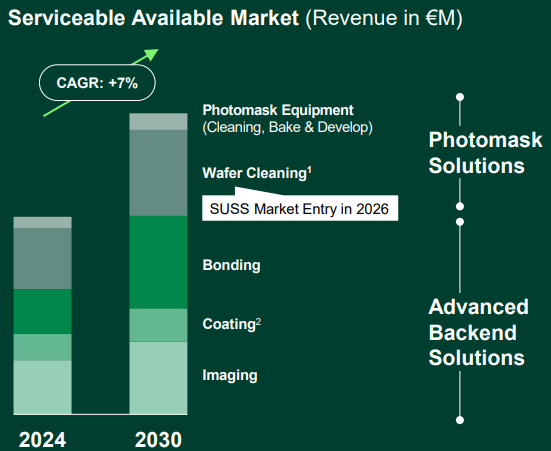 Serviceable Available Market (Revenue in €M)

CAGR: +7%

Photomask Equipment (Cleaning, Bake & Develop)

Wafer Cleaning$^1$

SUSS Market Entry in 2026

Bonding

Coating$^2$

Imaging

Photomask Solutions

Advanced Backend Solutions

2024

2030